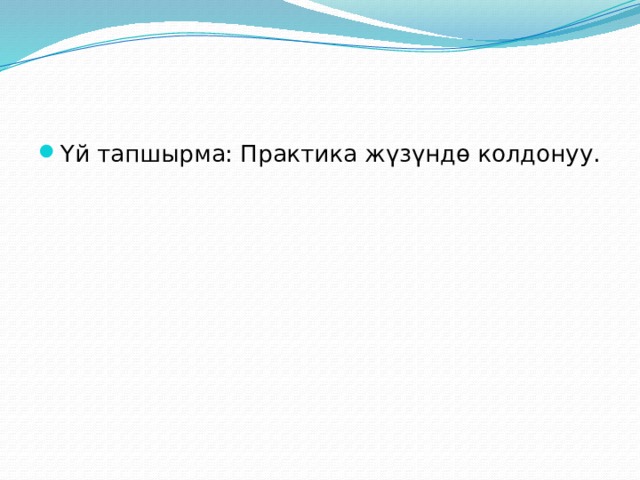 Үй тапшырма: Практика жүзүндө колдонуу.